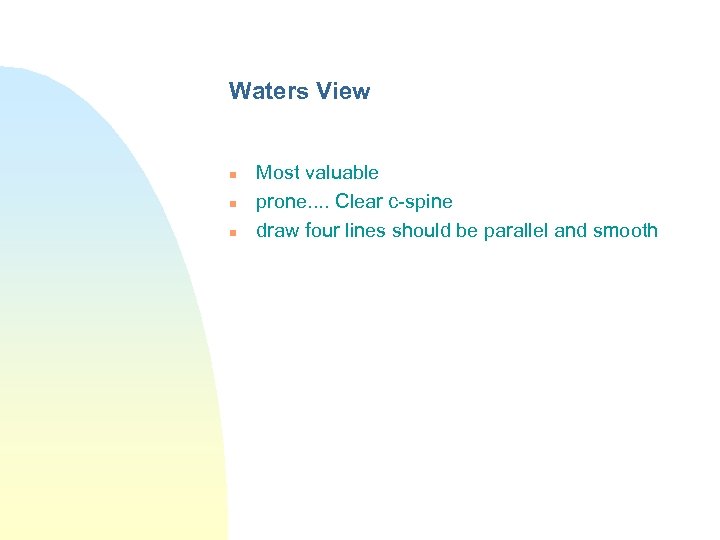 Waters View

- Most valuable
- prone.... Clear c-spine
- draw four lines should be parallel and smooth